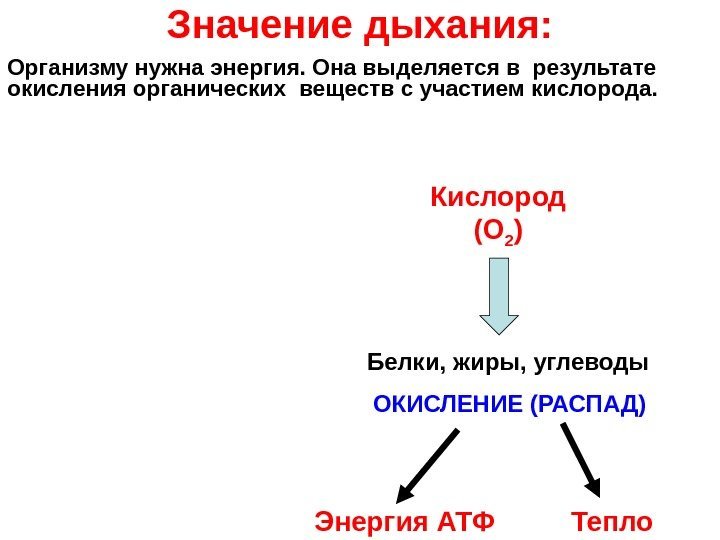 Значение дыхания:

Организму нужна энергия. Она выделяется в результате окисления органических веществ с участием кислорода.

Кислород
($O_2$)

Белки, жиры, углеводы

ОКИСЛЕНИЕ (РАСПАД)

Энергия АТФ

Тепло